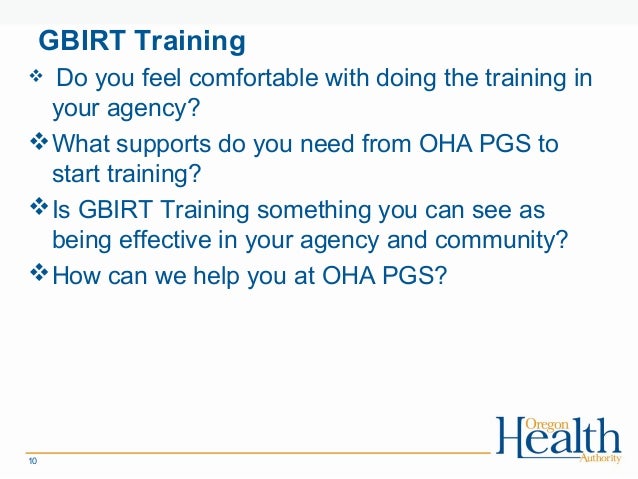 GBIRT Training

❖ Do you feel comfortable with doing the training in your agency?

❖ What supports do you need from OHA PGS to start training?

❖ Is GBIRT Training something you can see as being effective in your agency and community?

❖ How can we help you at OHA PGS?

10

Oregon Health Authority